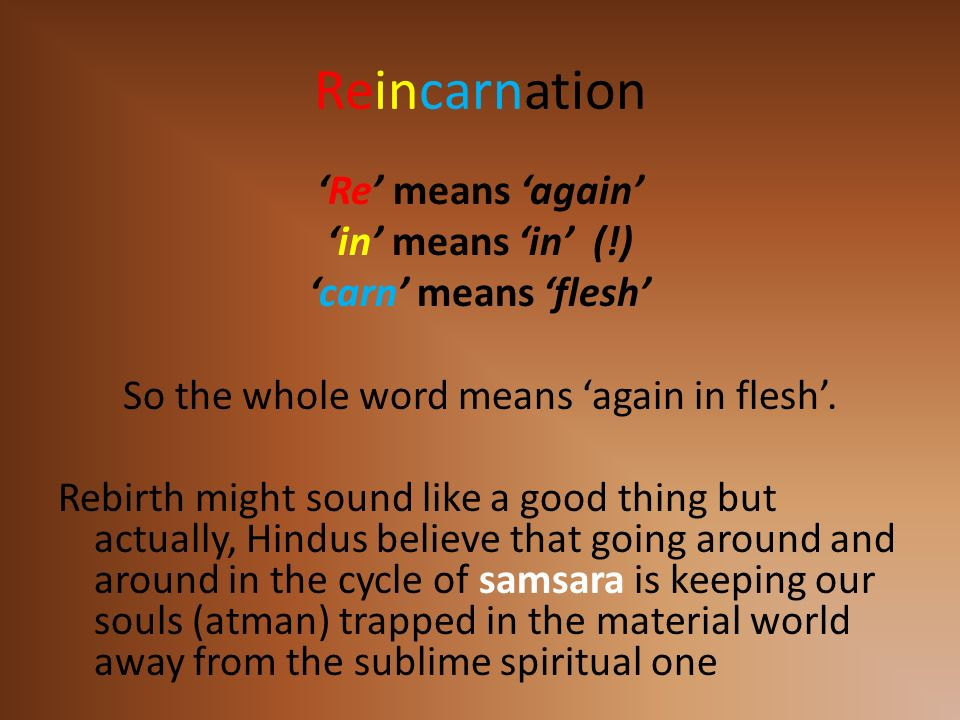 Reincarnation

‘Re’ means ‘again’
‘in’ means ‘in’ (!)
‘carn’ means ‘flesh’

So the whole word means ‘again in flesh’.

Rebirth might sound like a good thing but actually, Hindus believe that going around and around in the cycle of samsara is keeping our souls (atman) trapped in the material world away from the sublime spiritual one